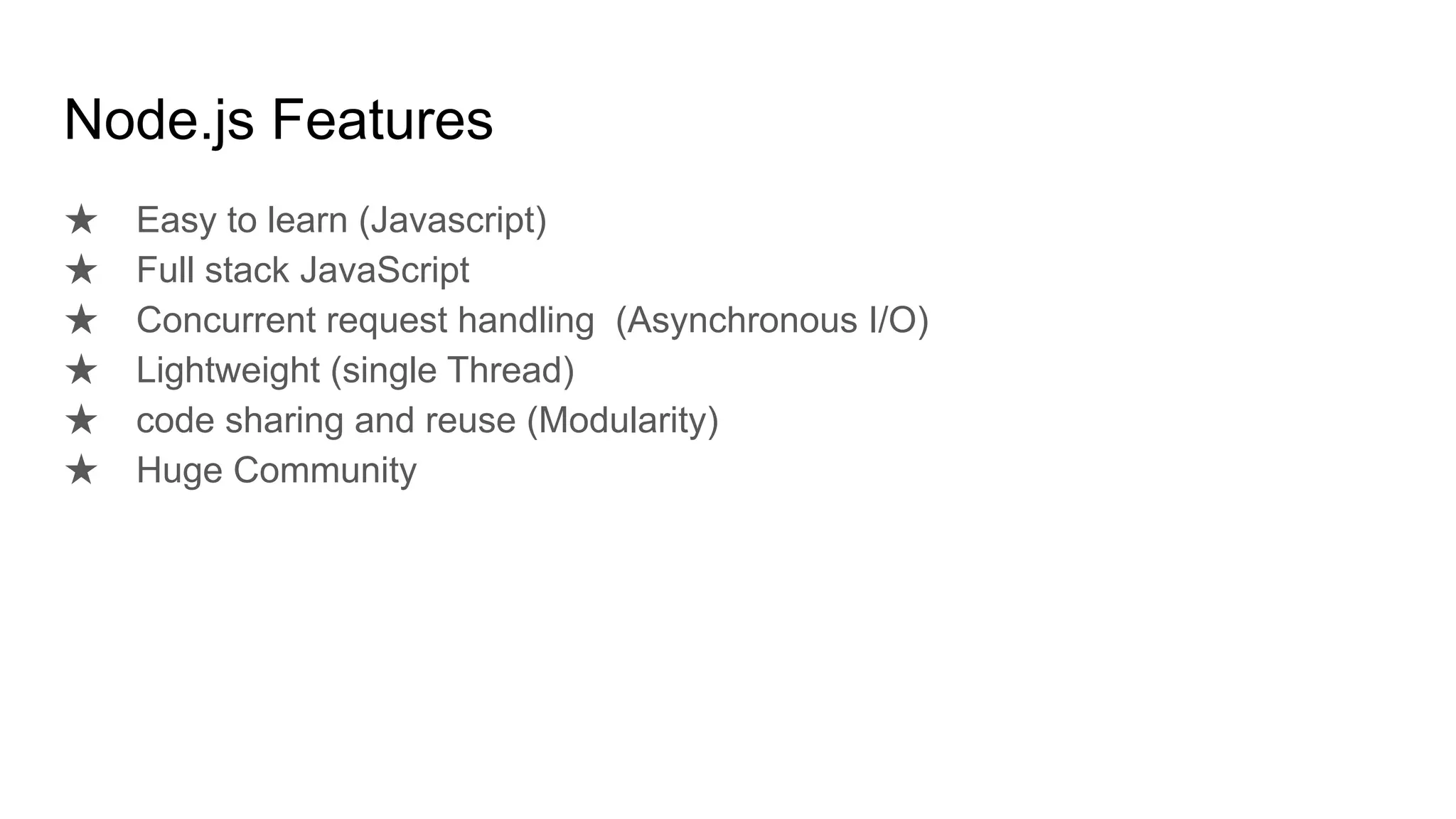 Node.js Features

★ Easy to learn (Javascript)
★ Full stack JavaScript
★ Concurrent request handling (Asynchronous I/O)
★ Lightweight (single Thread)
★ code sharing and reuse (Modularity)
★ Huge Community